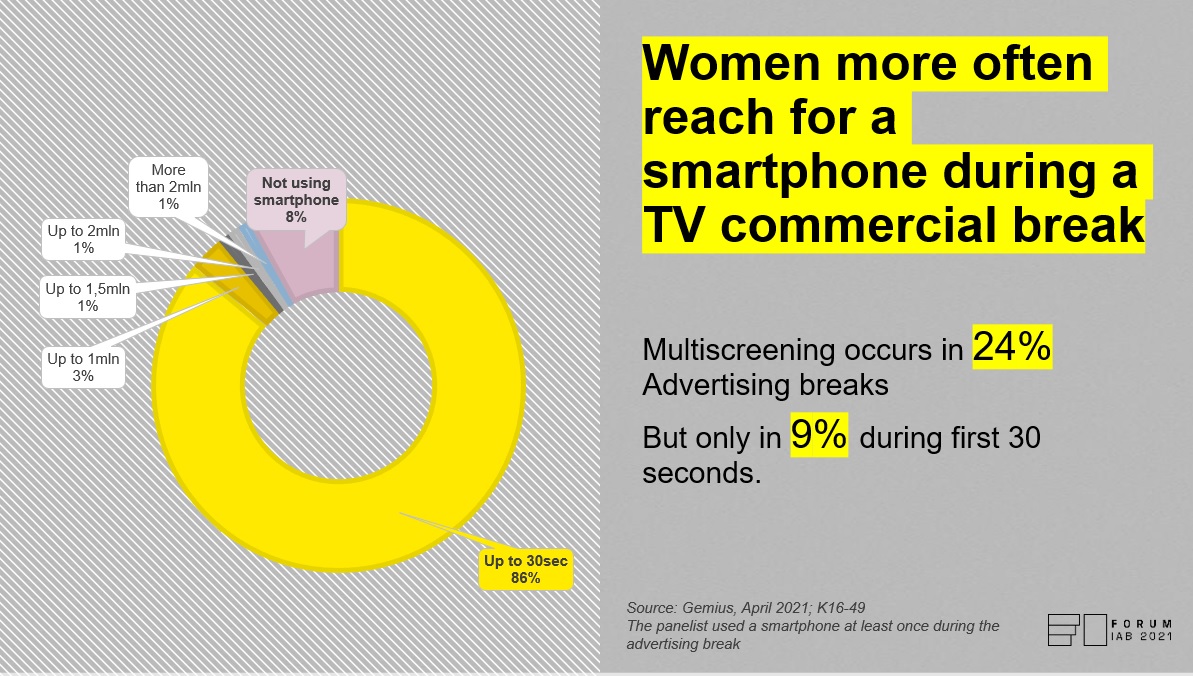 More than 2mln
1%

Not using smartphone
8%

Up to 2mln
1%

Up to 1,5mln
1%

Up to 1mln
3%

Up to 30sec
86%

Women more often reach for a smartphone during a TV commercial break

Multiscreening occurs in 24% Advertising breaks

But only in 9% during first 30 seconds.

Source: Gemius, April 2021; K16-49
The panelist used a smartphone at least once during the advertising break

FORUM IAB 2021